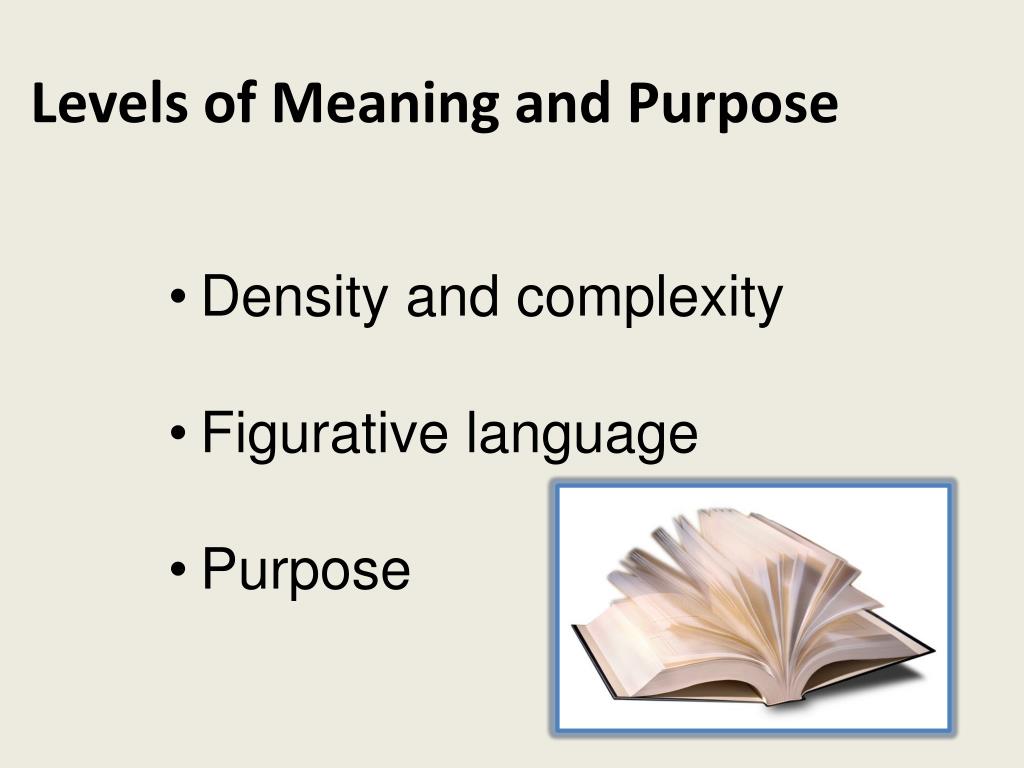 Levels of Meaning and Purpose

• Density and complexity

• Figurative language

• Purpose